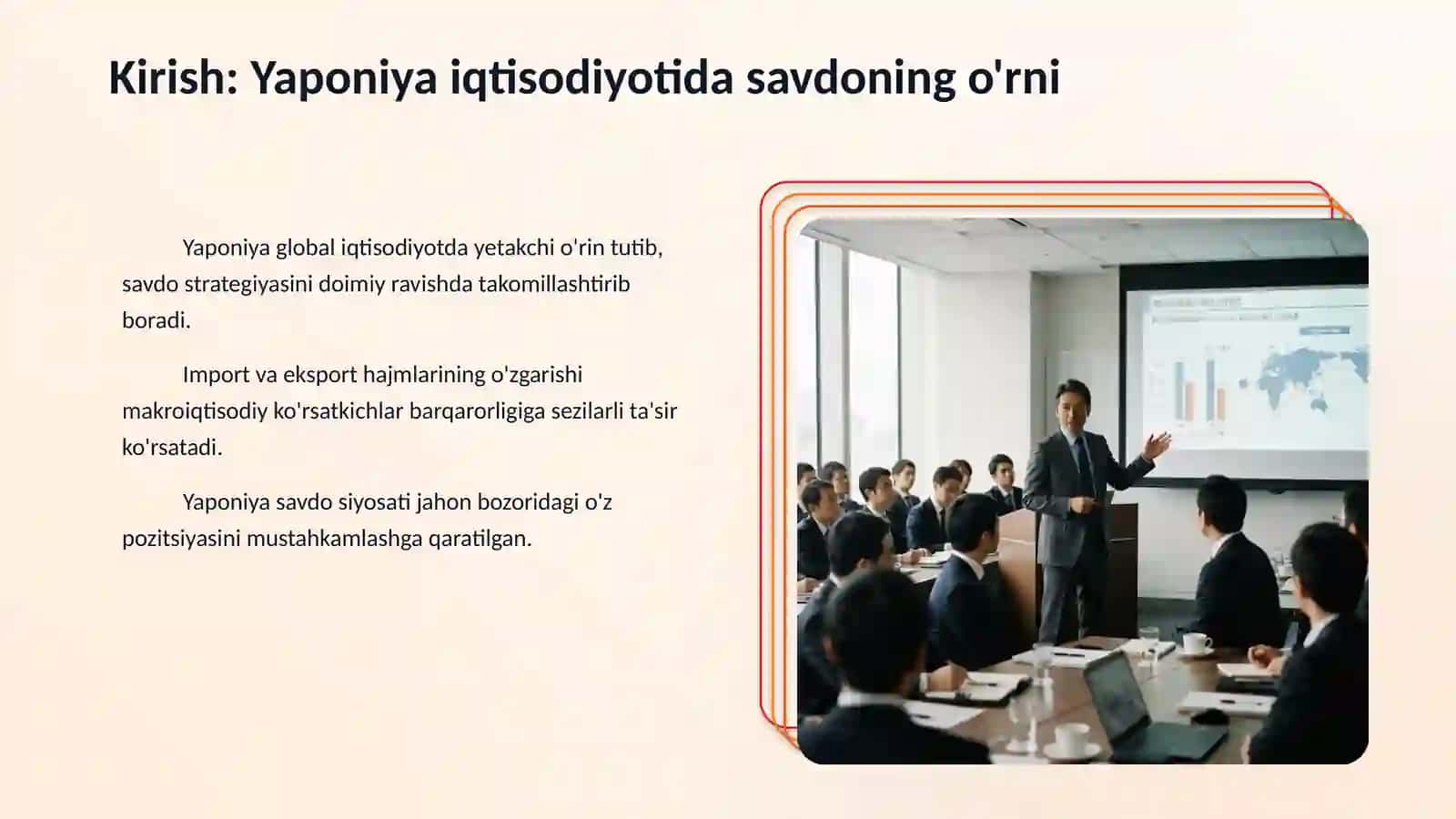 Kirish: Yaponiya iqtisodiyotida savdoning o'rni

Yaponiya global iqtisodiyotda yetakchi o'rin tutib, savdo strategiyasini doimiy ravishda takomillashtirib boradi.

Import va eksport hajmlarining o'zgarishi makroiqtisodiy ko'rsatkichlar barqarorligiga sezilarli ta'sir ko'rsatadi.

Yaponiya savdo siyosati jahon bozoridagi o'z pozitsiyasini mustahkamlashga qaratilgan.